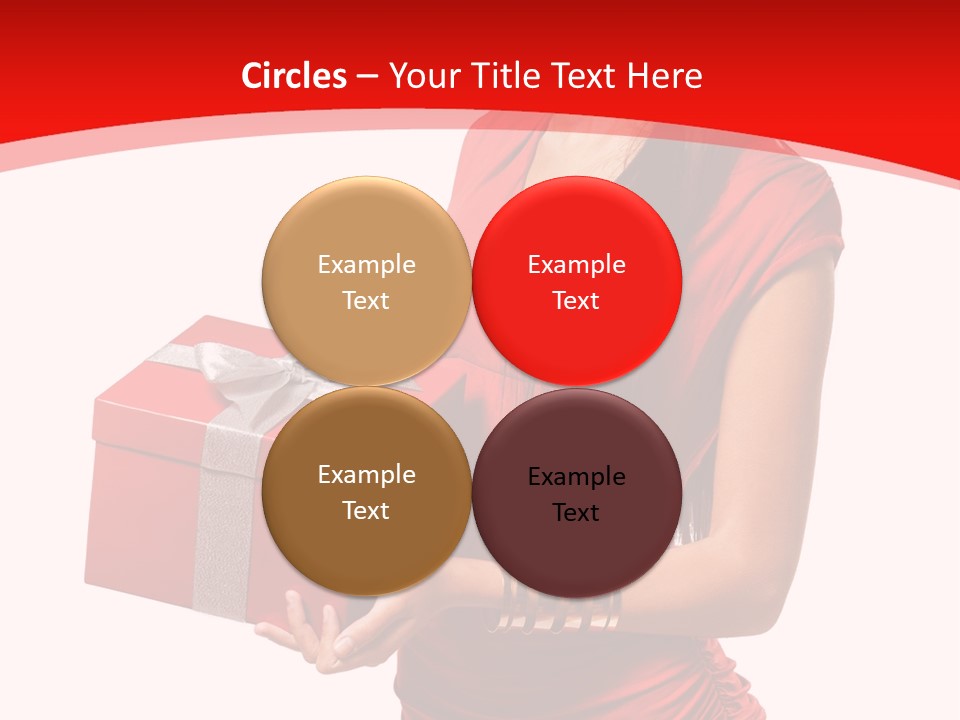 Circles – Your Title Text Here

Example Text

Example Text

Example Text

Example Text